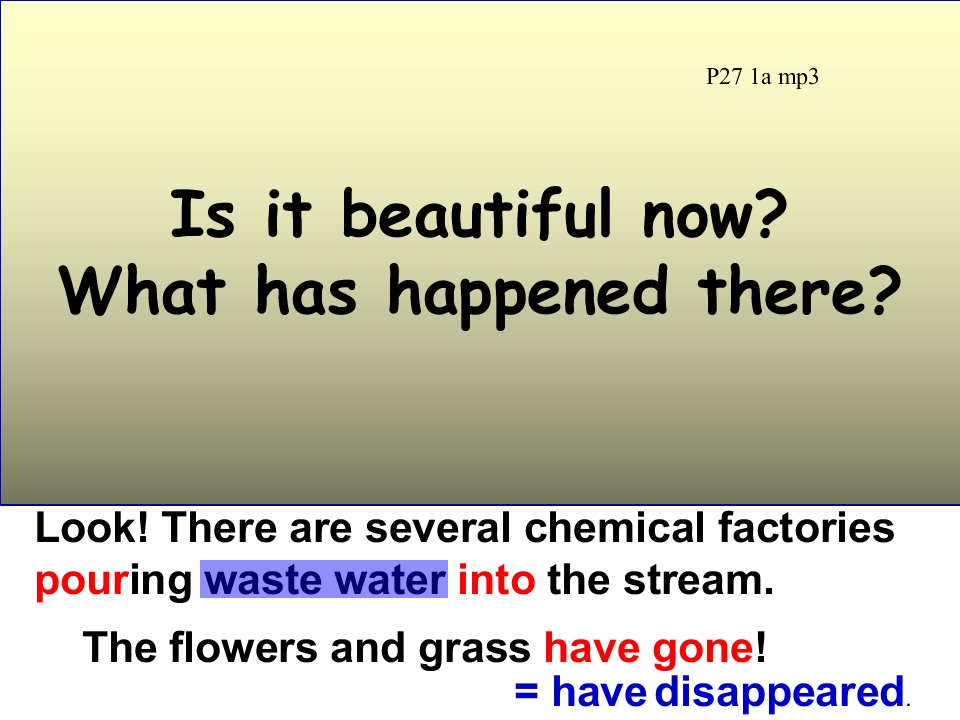 P27 1a mp3

Is it beautiful now?
What has happened there?

Look! There are several chemical factories pouring waste water into the stream.

The flowers and grass have gone!
= have disappeared.